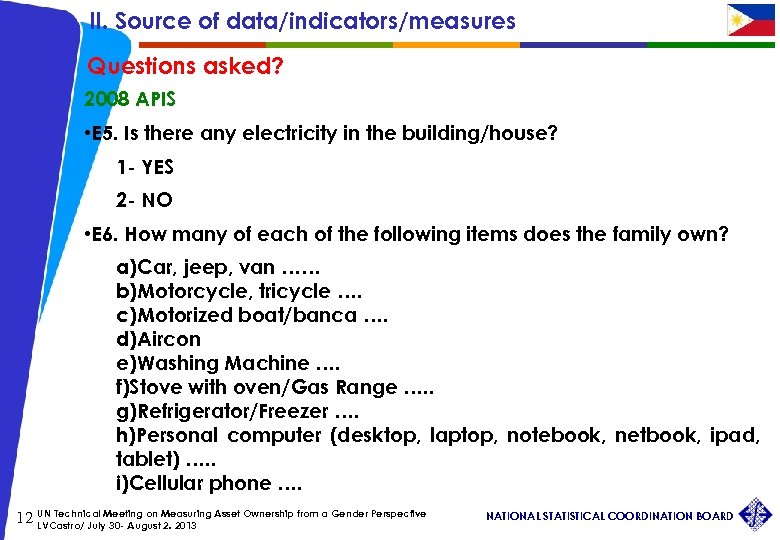 II. Source of data/indicators/measures

Questions asked?

2008 APIS

•E5. Is there any electricity in the building/house?

1- YES

2- NO

•E6. How many of each of the following items does the family own?

a)Car, jeep, van ……
b)Motorcycle, tricycle ….
c)Motorized boat/banca ….
d)Aircon
e)Washing Machine ….
f)Stove with oven/Gas Range …..
g)Refrigerator/Freezer ….
h)Personal computer (desktop, laptop, notebook, netbook, ipad, tablet) …..
i)Cellular phone ….

12 UN Technical Meeting on Measuring Asset Ownership from a Gender Perspective
LVCastro/ July 30- August 2, 2013

NATIONAL STATISTICAL COORDINATION BOARD